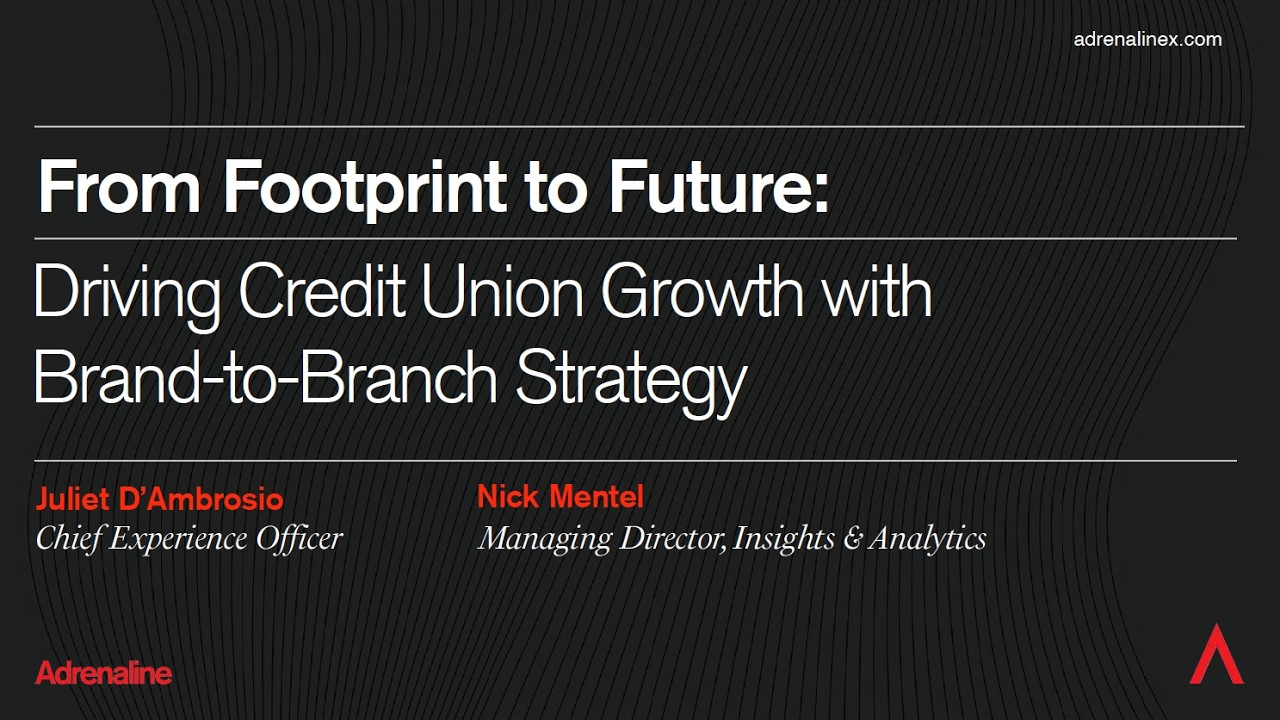 adrenalinex.com

From Footprint to Future:

Driving Credit Union Growth with Brand-to-Branch Strategy

Juliet D'Ambrosio
Chief Experience Officer

Nick Mentel
Managing Director, Insights & Analytics

Adrenaline